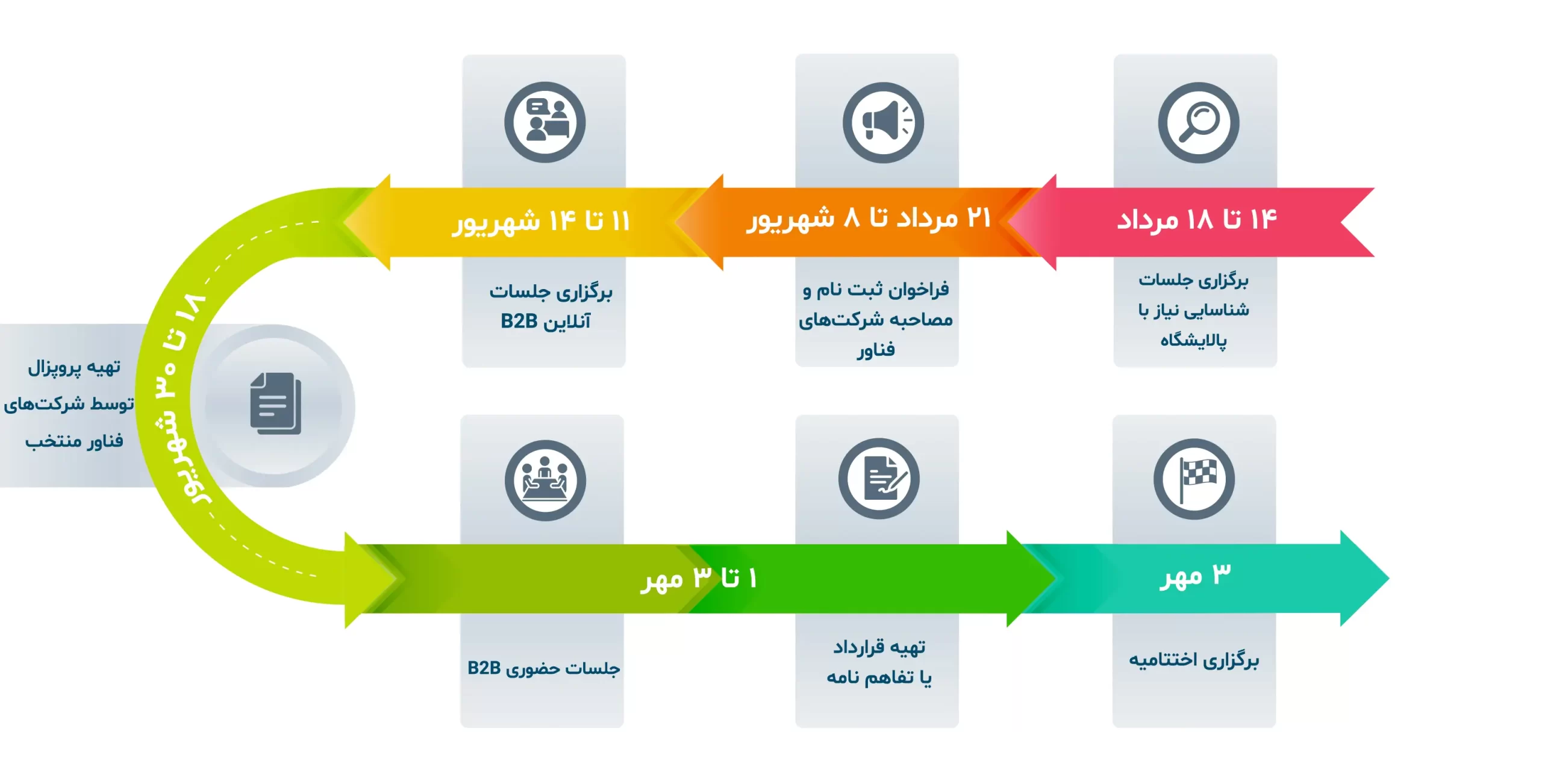 ۱۴ تا ۱۸ مرداد

برگزاری جلسات شناسایی نیاز با پالایشگاه

۲۱ مرداد تا ۸ شهریور

فراخوان ثبت نام و مصاحبه شرکت‌های فناور

۱۱ تا ۱۴ شهریور

برگزاری جلسات آنلاین B2B

۱۸ تا ۳۰ شهریور

تهیه پروپزال توسط شرکت‌های فناور منتخب

۱ تا ۳ مهر

جلسات حضوری B2B

تهیه قرارداد یا تفاهم نامه

۳ مهر

برگزاری اختتامیه